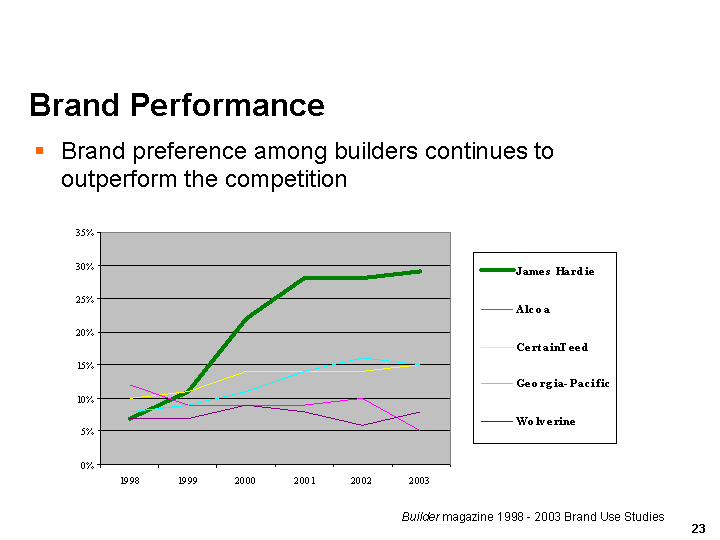 Brand Performance

Brand preference among builders continues to outperform the competition

35%
30%
25%
20%
15%
10%
5%
0%

1998 1999 2000 2001 2002 2003

James Hardie
Alcoa
CertainTeed
Georgia-Pacific
Wolverine

Builder magazine 1998 - 2003 Brand Use Studies

23